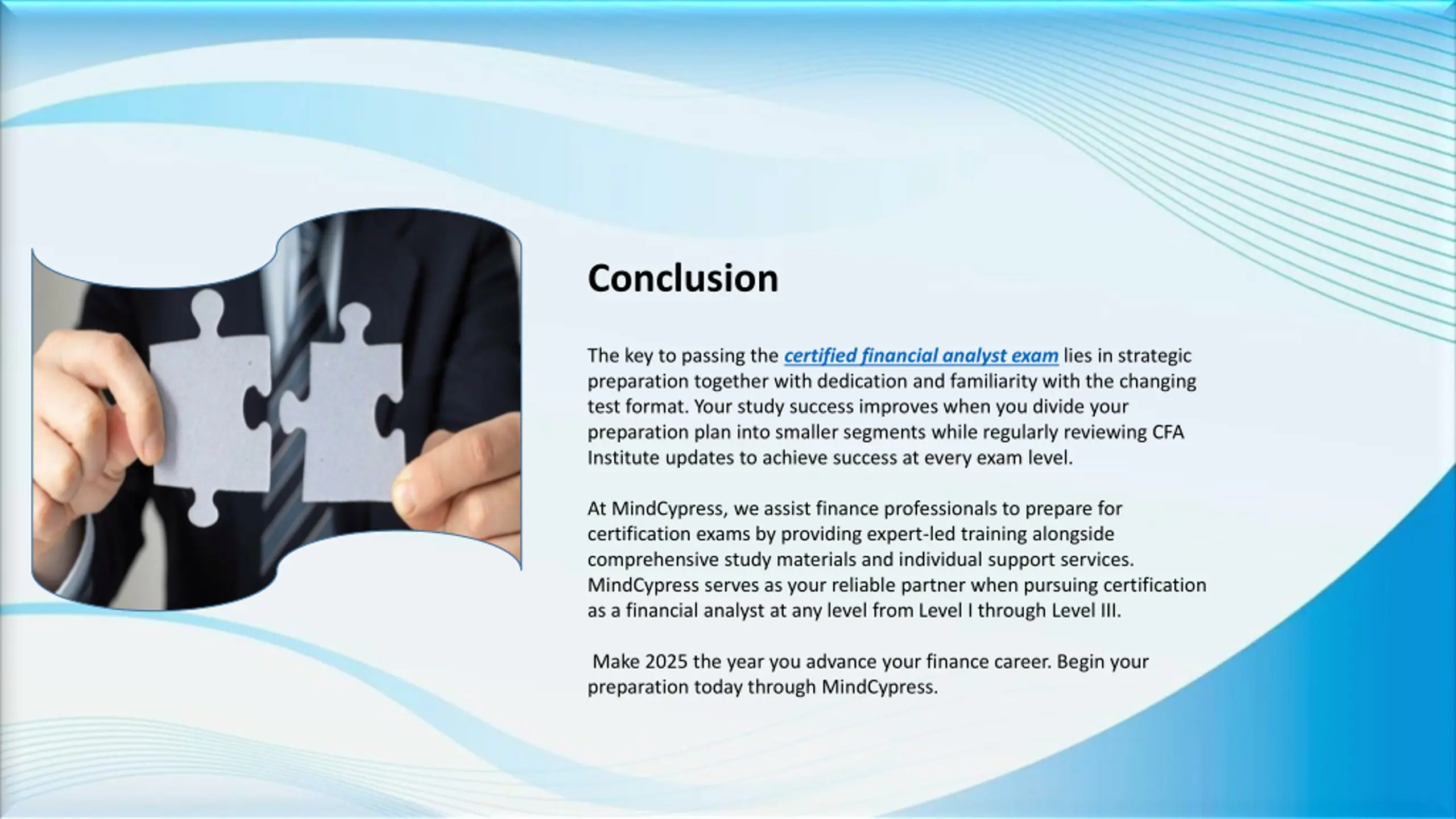 Conclusion

The key to passing the certified financial analyst exam lies in strategic preparation together with dedication and familiarity with the changing test format. Your study success improves when you divide your preparation plan into smaller segments while regularly reviewing CFA Institute updates to achieve success at every exam level.

At MindCypress, we assist finance professionals to prepare for certification exams by providing expert-led training alongside comprehensive study materials and individual support services. MindCypress serves as your reliable partner when pursuing certification as a financial analyst at any level from Level I through Level III.

Make 2025 the year you advance your finance career. Begin your preparation today through MindCypress.